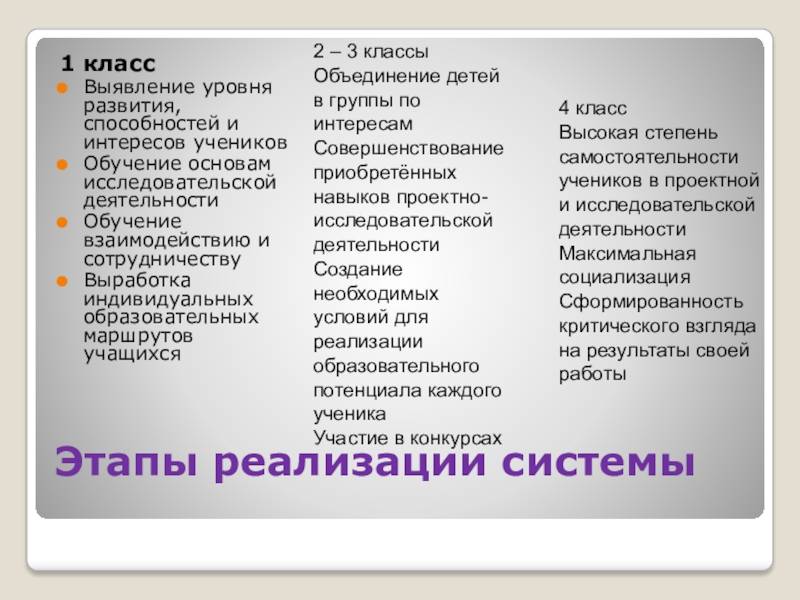 1 класс
Выявление уровня развития, способностей и интересов учеников
Обучение основам исследовательской деятельности
Обучение взаимодействию и сотрудничеству
Выработка индивидуальных образовательных маршрутов учащихся

2 – 3 классы
Объединение детей в группы по интересам
Совершенствование приобретённых навыков проектно-исследовательской деятельности
Создание необходимых условий для реализации образовательного потенциала каждого ученика
Участие в конкурсах

4 класс
Высокая степень самостоятельности учеников в проектной и исследовательской деятельности
Максимальная социализация
Сформированность критического взгляда на результаты своей работы

Этапы реализации системы